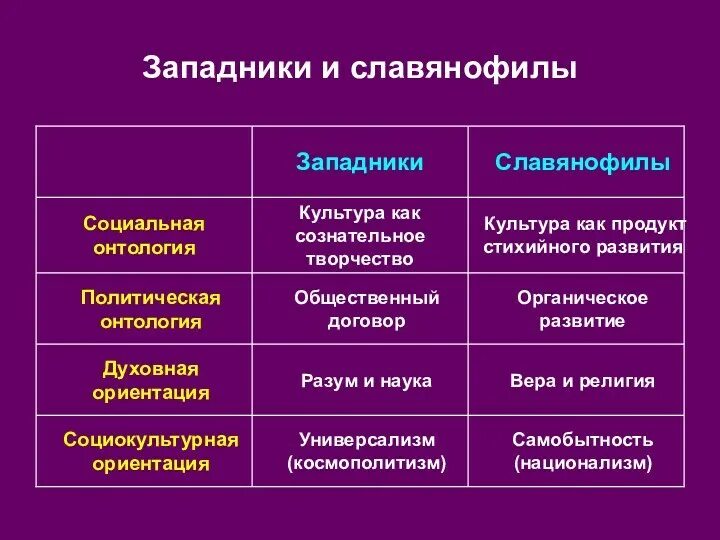 Западники и славянофилы

| | Западники | Славянофилы |
|---|---|---|
| Социальная онтология | Культура как сознательное творчество | Культура как продукт стихийного развития |
| Политическая онтология | Общественный договор | Органическое развитие |
| Духовная ориентация | Разум и наука | Вера и религия |
| Социокультурная ориентация | Универсализм (космополитизм) | Самобытность (национализм) |